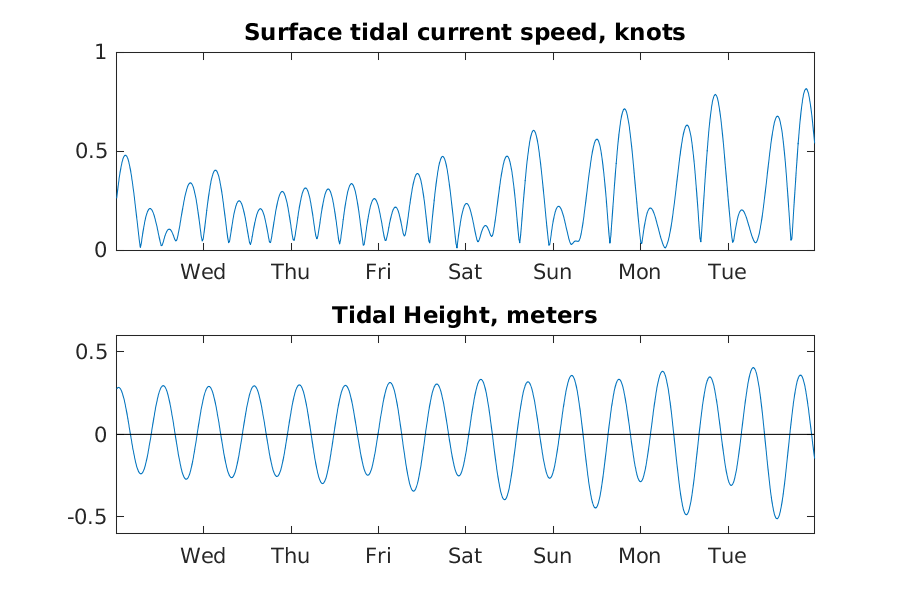 Surface tidal current speed, knots

1
0.5
0

Wed Thu Fri Sat Sun Mon Tue

Tidal Height, meters

0.5
0
-0.5

Wed Thu Fri Sat Sun Mon Tue